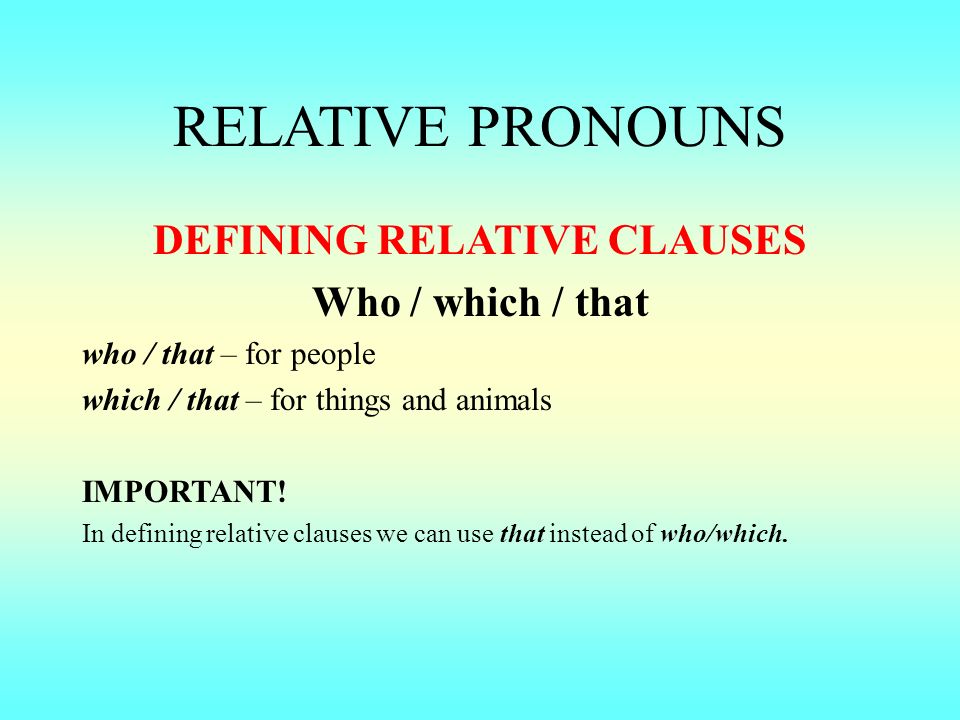 RELATIVE PRONOUNS

DEFINING RELATIVE CLAUSES

Who / which / that

who / that – for people

which / that – for things and animals

IMPORTANT!

In defining relative clauses we can use that instead of who/which.